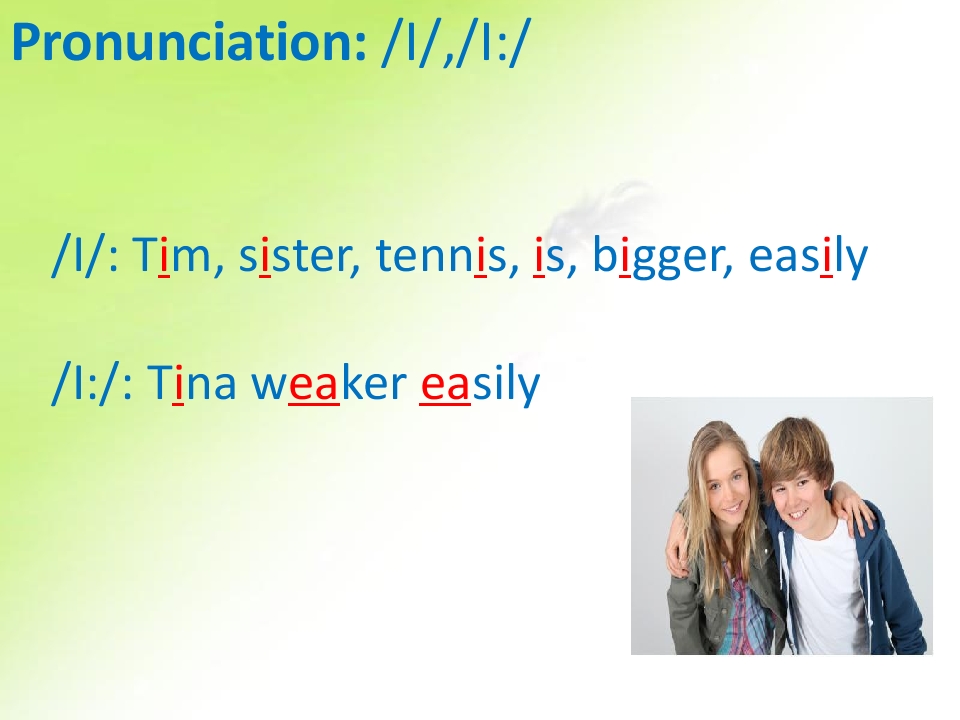 Pronunciation: /I/,/I:/

/I/: Tim, sister, tennis, is, bigger, easily

/I:/: Tina weaker easily